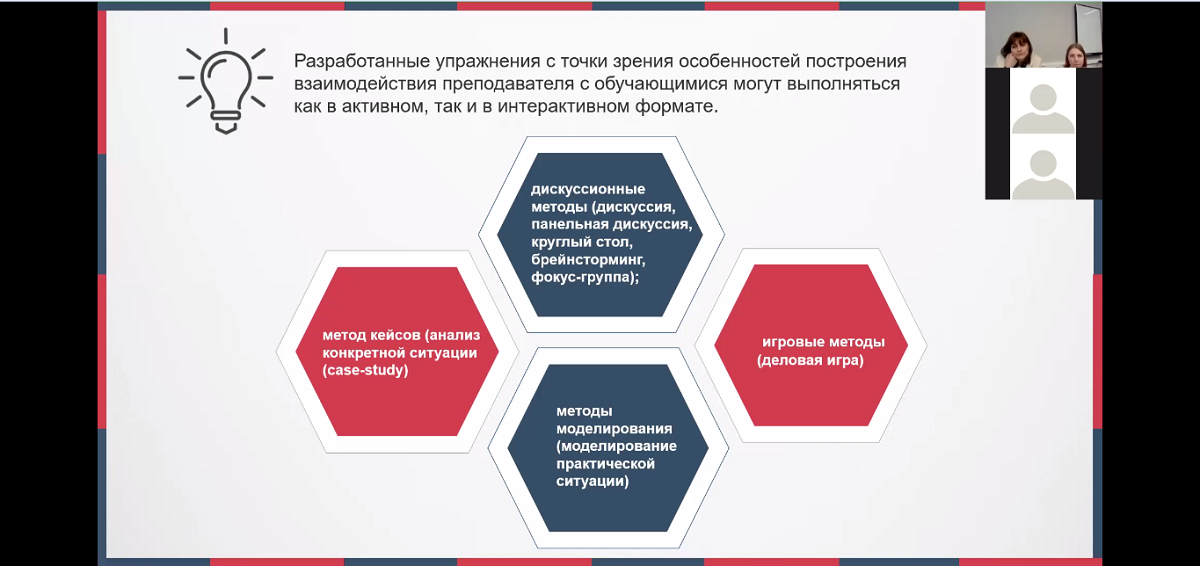 Разработанные упражнения с точки зрения особенностей построения взаимодействия преподавателя с обучающимися могут выполняться как в активном, так и в интерактивном формате.

дискуссионные методы (дискуссия, панельная дискуссия, круглый стол, брейнсторминг, фокус-группа);

метод кейсов (анализ конкретной ситуации (case-study)

игровые методы (деловая игра)

методы моделирования (моделирование практической ситуации)